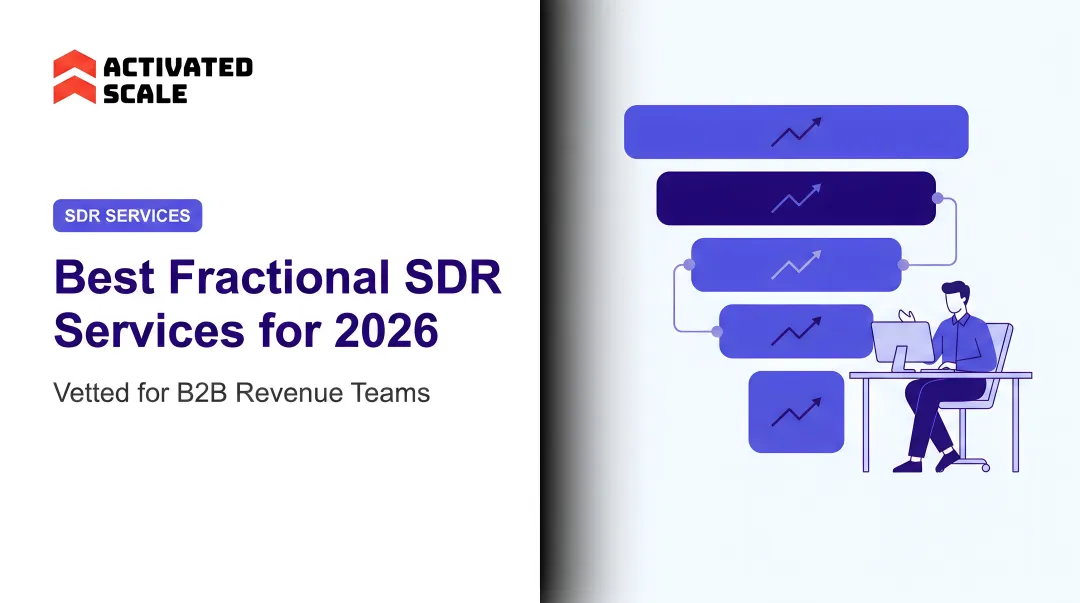 ACTIVATED SCALE

SDR SERVICES

Best Fractional SDR Services for 2026

Vetted for B2B Revenue Teams